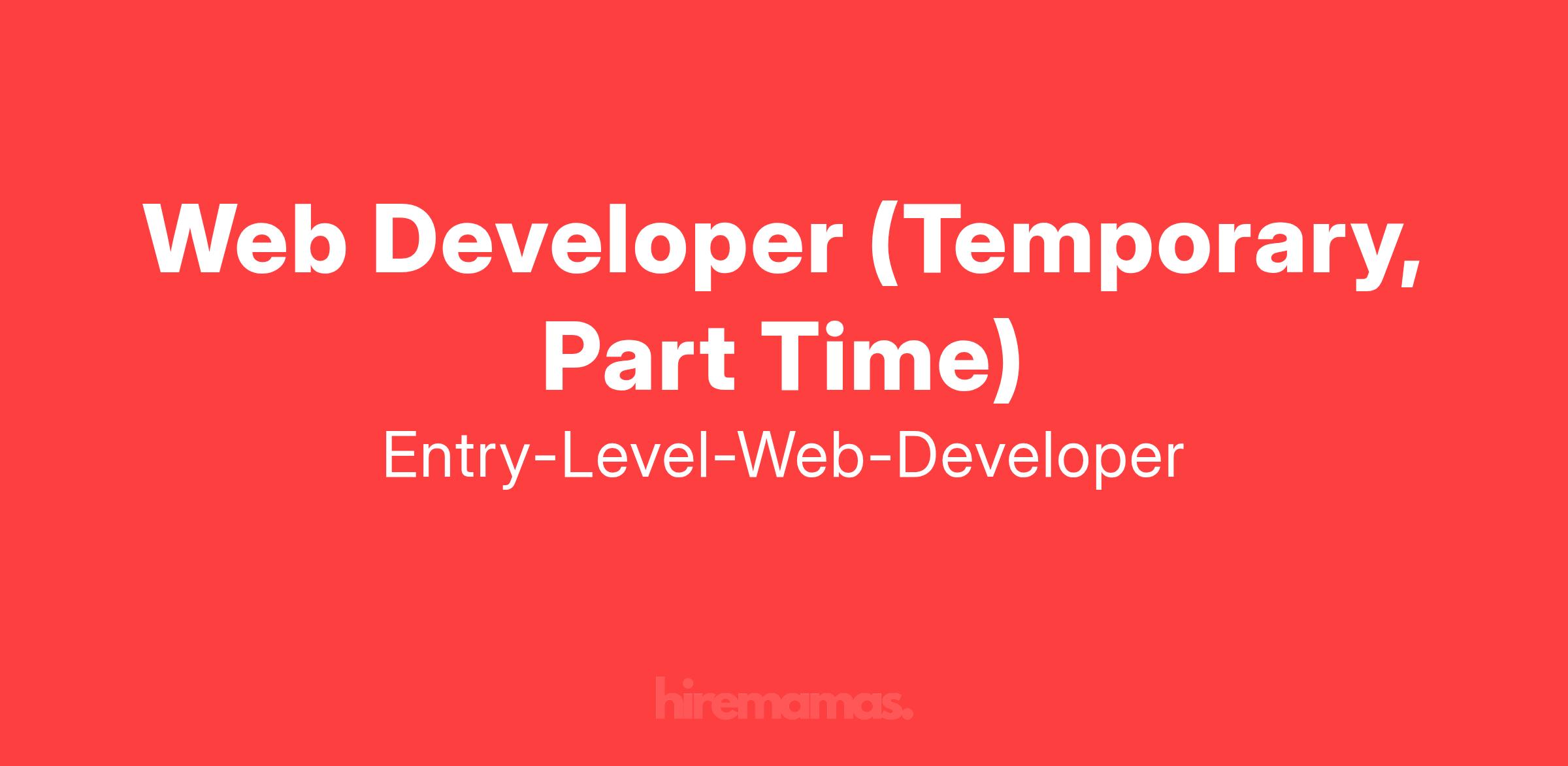 Web Developer (Temporary, Part Time)

Entry-Level-Web-Developer

hiremamas.